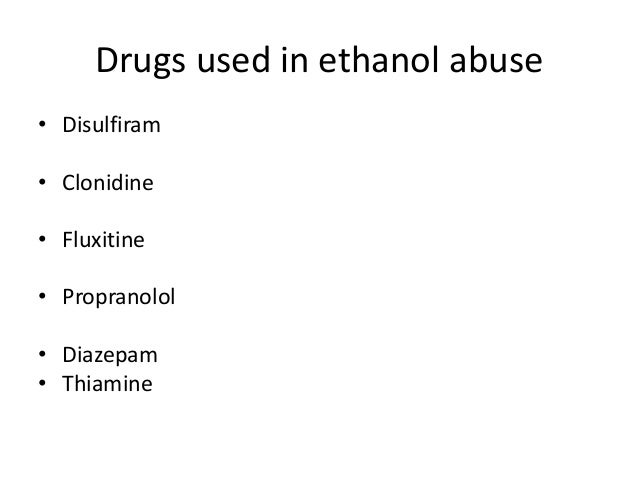 Drugs used in ethanol abuse

• Disulfiram

• Clonidine

• Fluxitine

• Propranolol

• Diazepam
• Thiamine